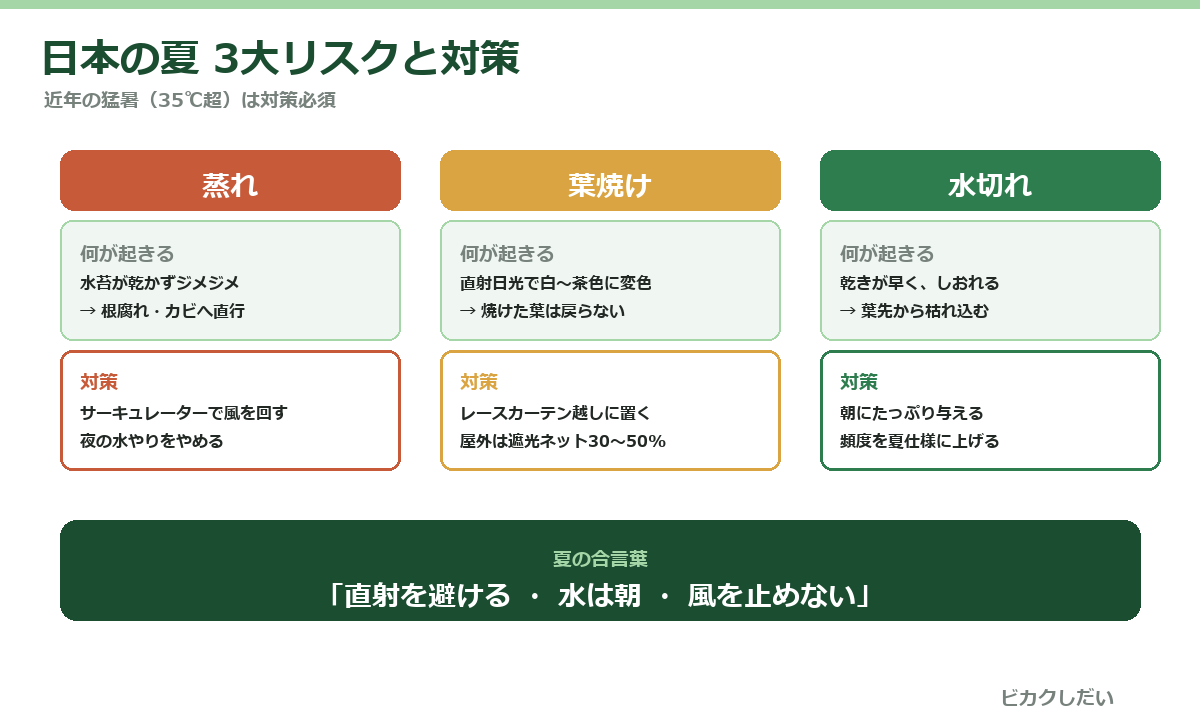 日本の夏 3大リスクと対策

近年の猛暑（35℃超）は対策必須

蒸れ

何が起きる
水苔が乾かずジメジメ
→ 根腐れ・カビへ直行

対策
サーキュレーターで風を回す
夜の水やりをやめる

葉焼け

何が起きる
直射日光で白〜茶色に変色
→ 焼けた葉は戻らない

対策
レースカーテン越しに置く
屋外は遮光ネット30〜50%

水切れ

何が起きる
乾きが早く、しおれる
→ 葉先から枯れ込む

対策
朝にたっぷり与える
頻度を夏仕様に上げる

夏の合言葉
「直射を避ける ・ 水は朝 ・ 風を止めない」

ビカクしだい